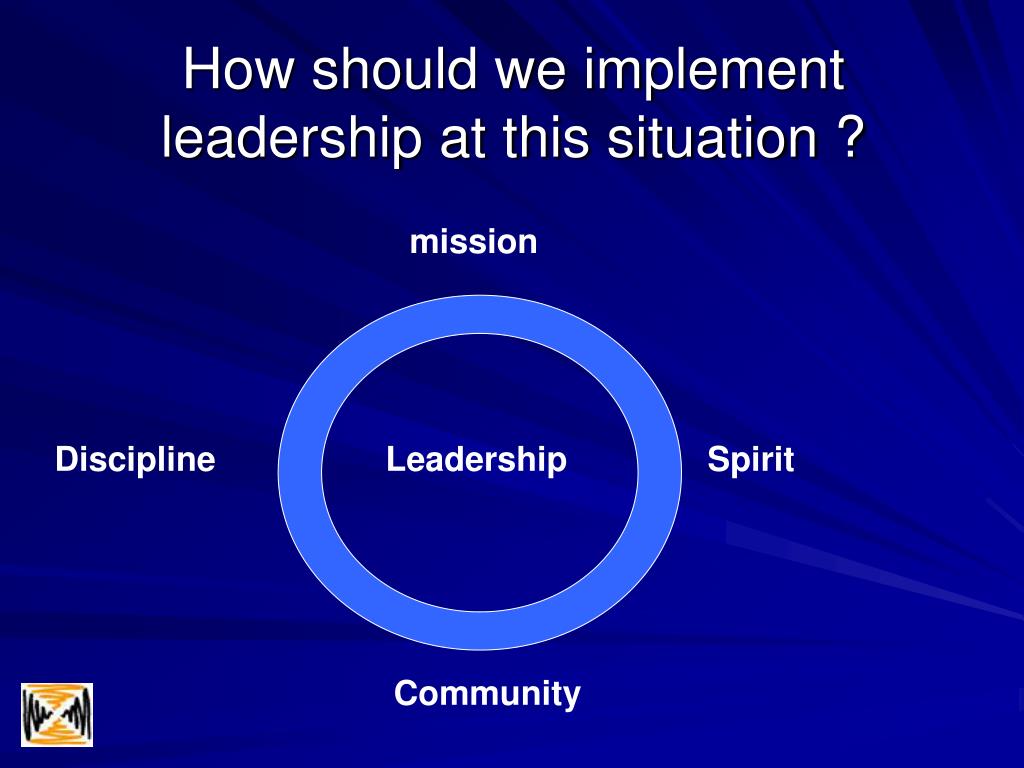 How should we implement leadership at this situation ?

mission

Discipline

Leadership

Spirit

Community